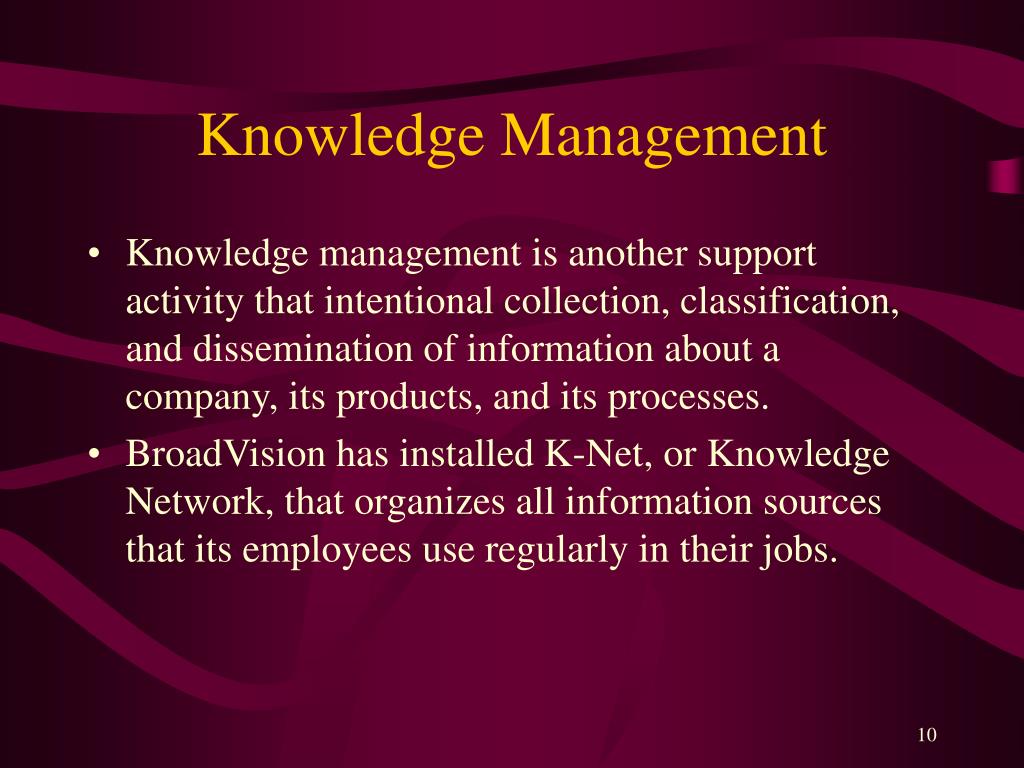 Knowledge Management

• Knowledge management is another support activity that intentional collection, classification, and dissemination of information about a company, its products, and its processes.

• BroadVision has installed K-Net, or Knowledge Network, that organizes all information sources that its employees use regularly in their jobs.

10